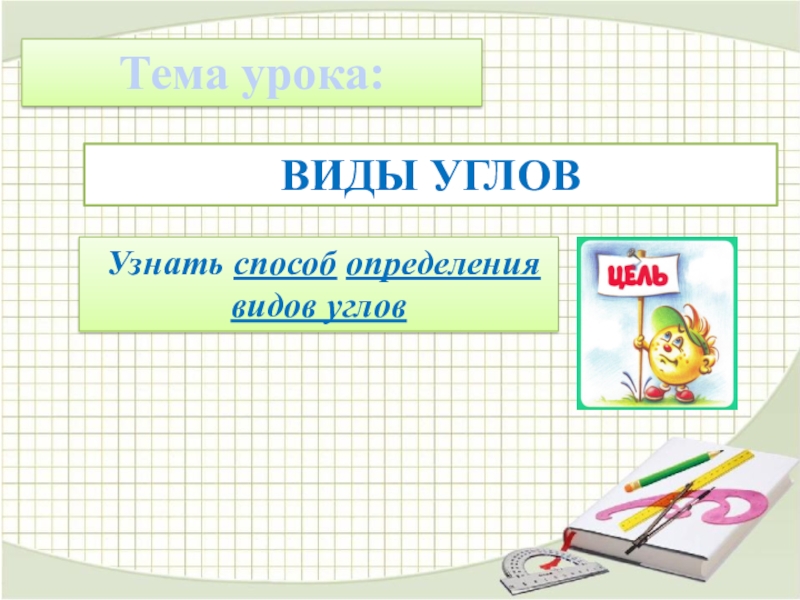 Тема урока:

ВИДЫ УГЛОВ

Узнать способ определения видов углов

ЦЕЛЬ